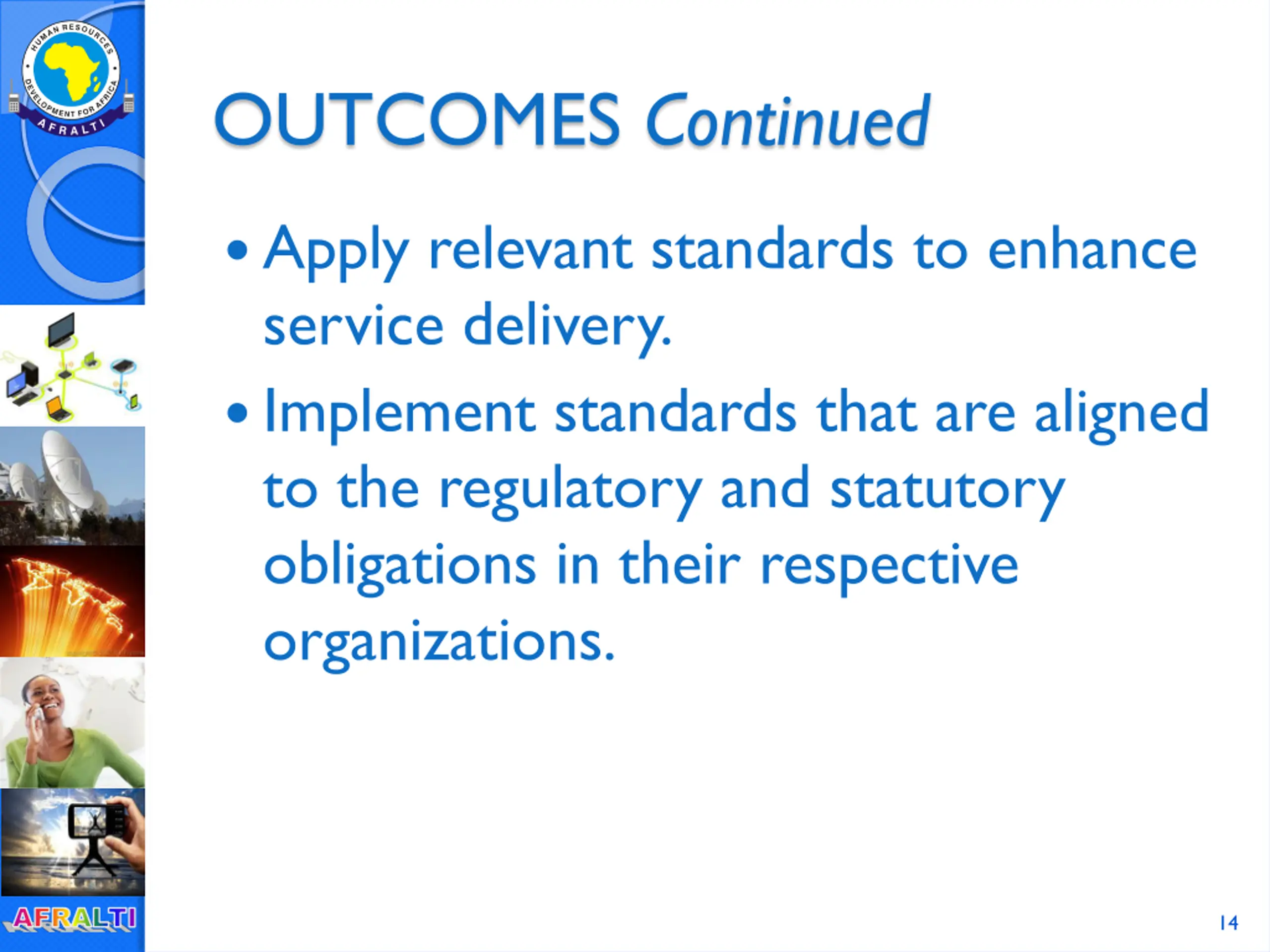 HUMAN RESOURCES DEVELOPMENT FOR AFRICA
AFRALTI

OUTCOMES Continued

• Apply relevant standards to enhance service delivery.
• Implement standards that are aligned to the regulatory and statutory obligations in their respective organizations.

AFRALTI

14